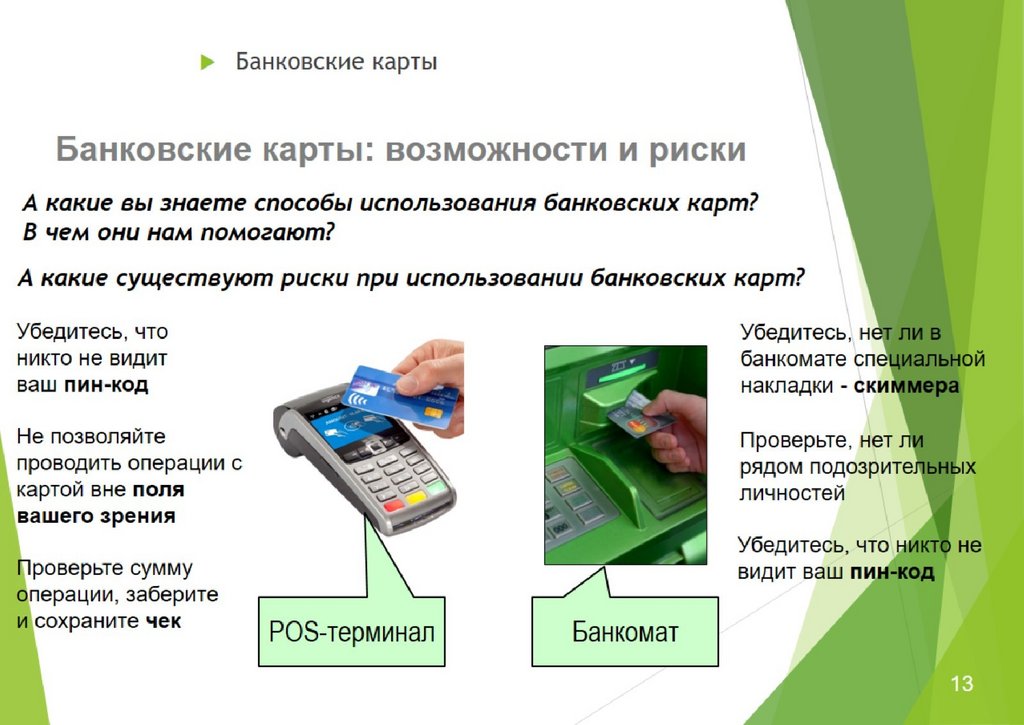 Банковские карты

Банковские карты: возможности и риски

А какие вы знаете способы использования банковских карт? В чем они нам помогают?

А какие существуют риски при использовании банковских карт?

Убедитесь, что никто не видит ваш пин-код

Не позволяйте проводить операции с картой вне поля вашего зрения

Проверьте сумму операции, заберите и сохраните чек

POS-терминал

Банкомат

Убедитесь, нет ли в банкомате специальной накладки - скиммера

Проверьте, нет ли рядом подозрительных личностей

Убедитесь, что никто не видит ваш пин-код

13